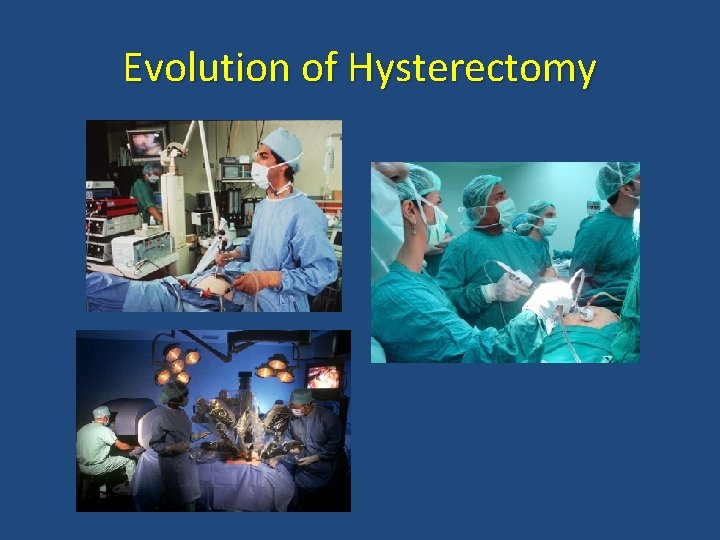 Evolution of Hysterectomy